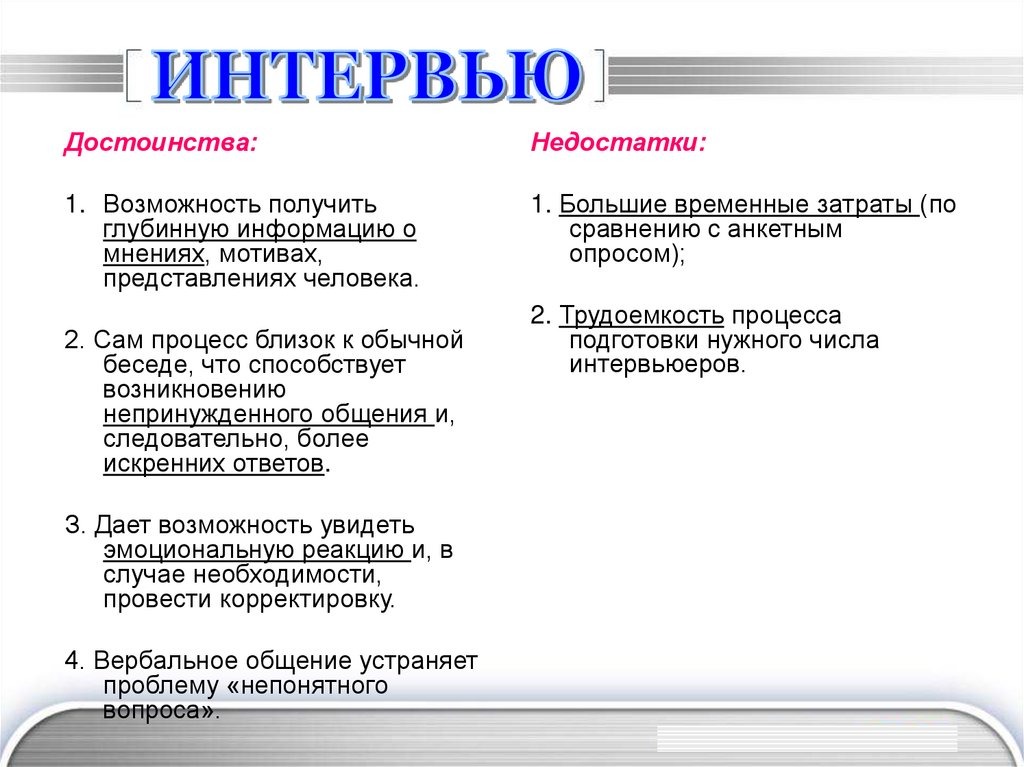 ИНТЕРВЬЮ

Достоинства:

1. Возможность получить глубинную информацию о мнениях, мотивах, представлениях человека.

2. Сам процесс близок к обычной беседе, что способствует возникновению непринужденного общения и, следовательно, более искренних ответов.

3. Дает возможность увидеть эмоциональную реакцию и, в случае необходимости, провести корректировку.

4. Вербальное общение устраняет проблему «непонятного вопроса».

Недостатки:

1. Большие временные затраты (по сравнению с анкетным опросом);

2. Трудоемкость процесса подготовки нужного числа интервьюеров.